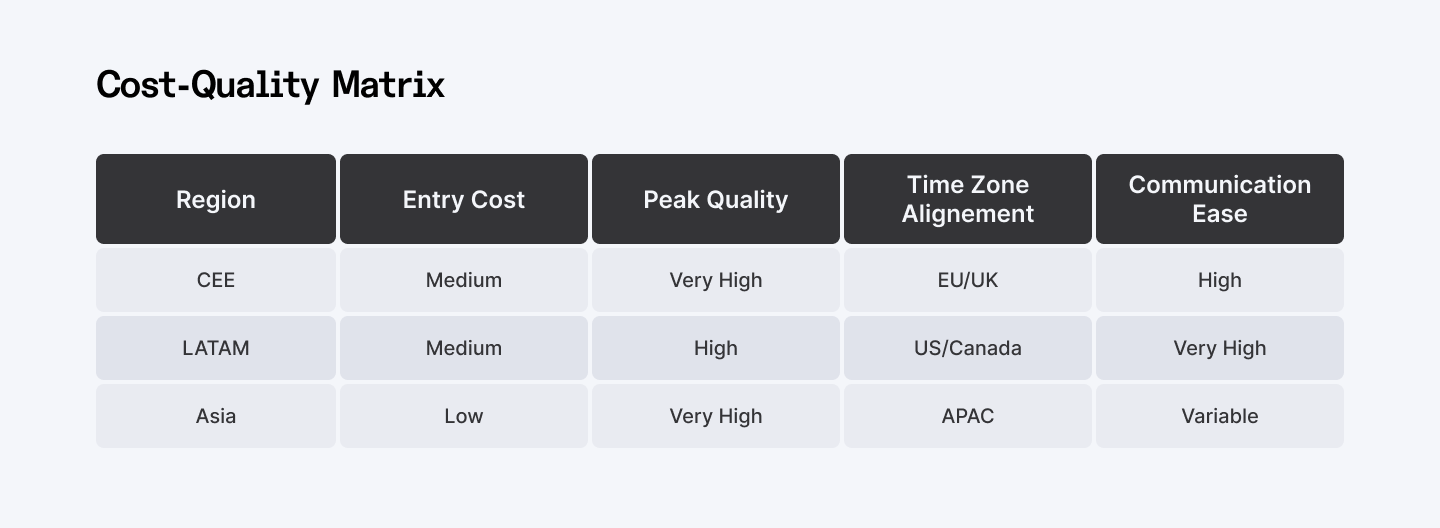 Cost-Quality Matrix

| Region | Entry Cost | Peak Quality | Time Zone Alignement | Communication Ease |
|---|---|---|---|---|
| CEE | Medium | Very High | EU/UK | High |
| LATAM | Medium | High | US/Canada | Very High |
| Asia | Low | Very High | APAC | Variable |